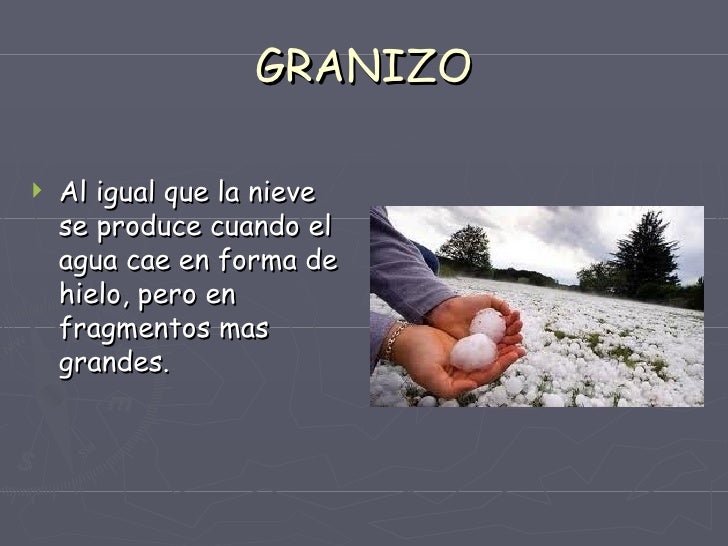 GRANIZO

Al igual que la nieve se produce cuando el agua cae en forma de hielo, pero en fragmentos mas grandes.